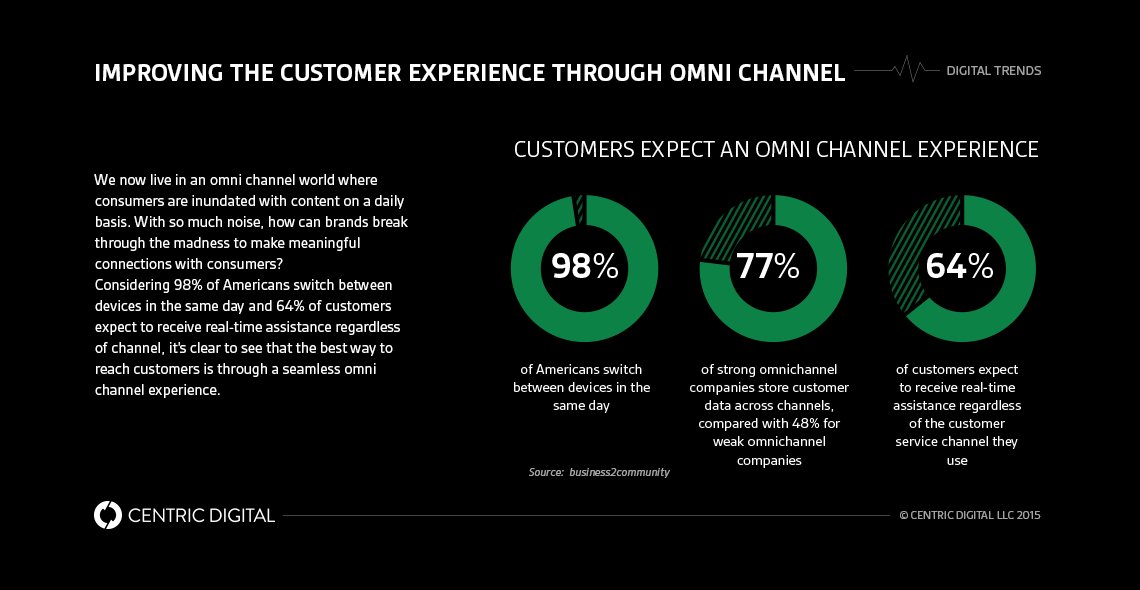 IMPROVING THE CUSTOMER EXPERIENCE THROUGH OMNI CHANNEL

DIGITAL TRENDS

We now live in an omni channel world where consumers are inundated with content on a daily basis. With so much noise, how can brands break through the madness to make meaningful connections with consumers?
Considering 98% of Americans switch between devices in the same day and 64% of customers expect to receive real-time assistance regardless of channel, it's clear to see that the best way to reach customers is through a seamless omni channel experience.

CUSTOMERS EXPECT AN OMNI CHANNEL EXPERIENCE

98%

of Americans switch between devices in the same day

77%

of strong omnichannel companies store customer data across channels, compared with 48% for weak omnichannel companies

64%

of customers expect to receive real-time assistance regardless of the customer service channel they use

Source: business2community

CENTRIC DIGITAL

© CENTRIC DIGITAL LLC 2015